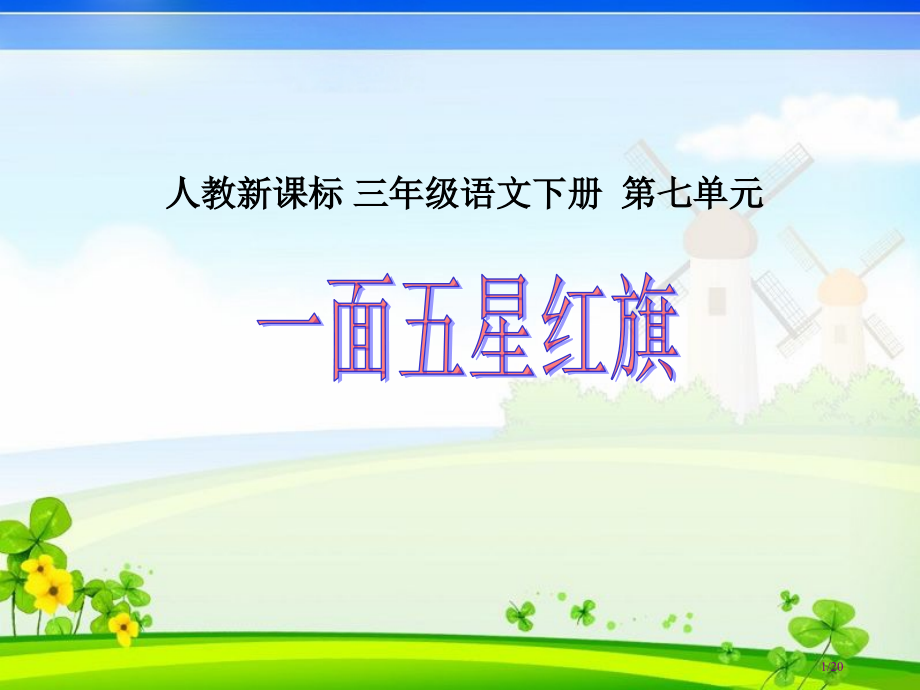 人教新课标 三年级语文下册 第七单元

一面五星红旗

1/20